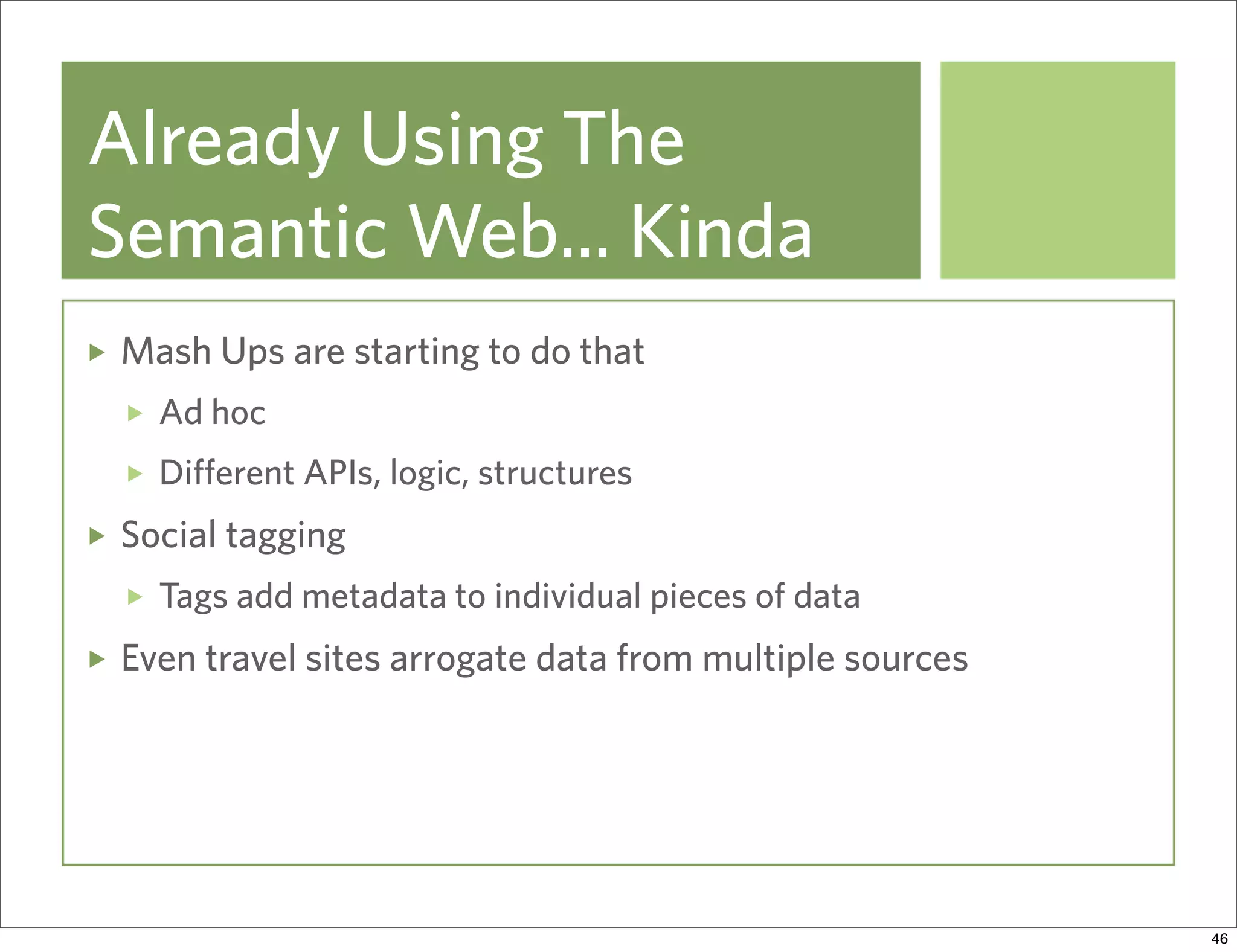 Already Using The Semantic Web... Kinda

▸ Mash Ups are starting to do that

▸ Ad hoc

▸ Different APIs, logic, structures

▸ Social tagging

▸ Tags add metadata to individual pieces of data

▸ Even travel sites arrogate data from multiple sources

46